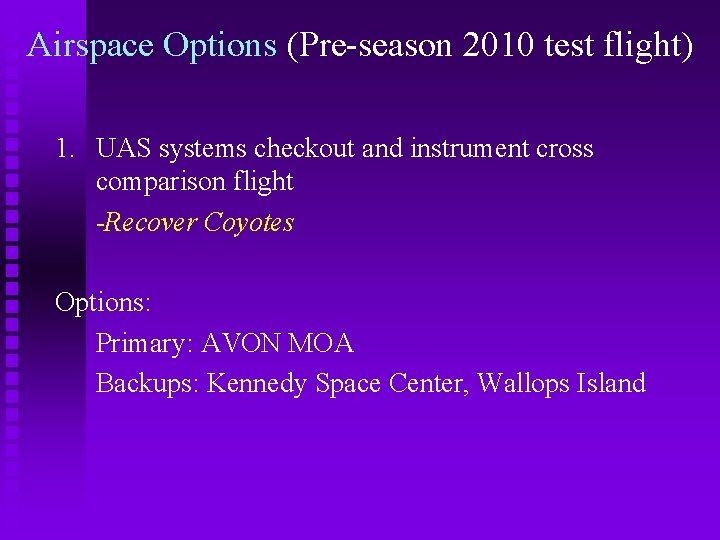 Airspace Options (Pre-season 2010 test flight)

1. UAS systems checkout and instrument cross comparison flight

-Recover Coyotes

Options:

Primary: AVON MOA

Backups: Kennedy Space Center, Wallops Island